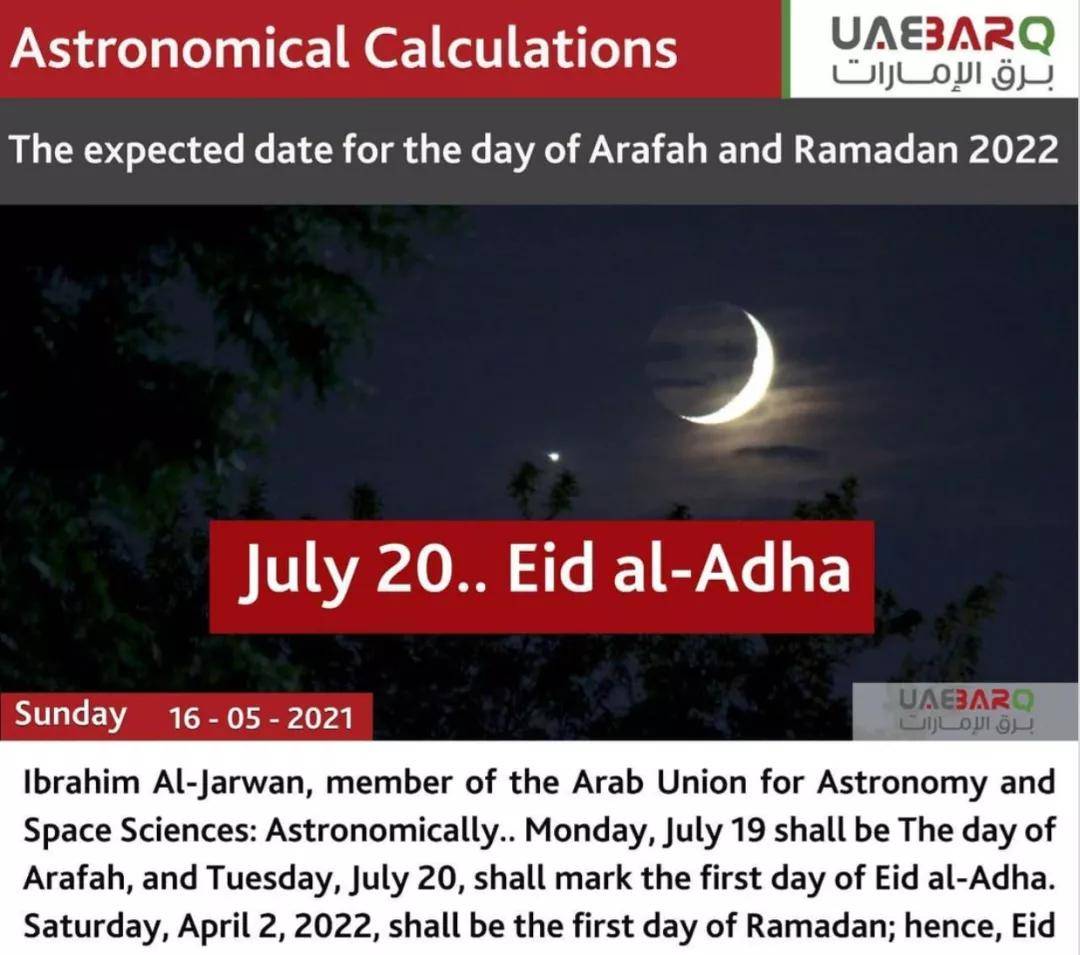 Astronomical Calculations

UAEBARQ
برق الإمارات

The expected date for the day of Arafah and Ramadan 2022

July 20.. Eid al-Adha

Sunday 16 - 05 - 2021

UAEBARQ
برق الإمارات

Ibrahim Al-Jarwan, member of the Arab Union for Astronomy and Space Sciences: Astronomically.. Monday, July 19 shall be The day of Arafah, and Tuesday, July 20, shall mark the first day of Eid al-Adha. Saturday, April 2, 2022, shall be the first day of Ramadan; hence, Eid